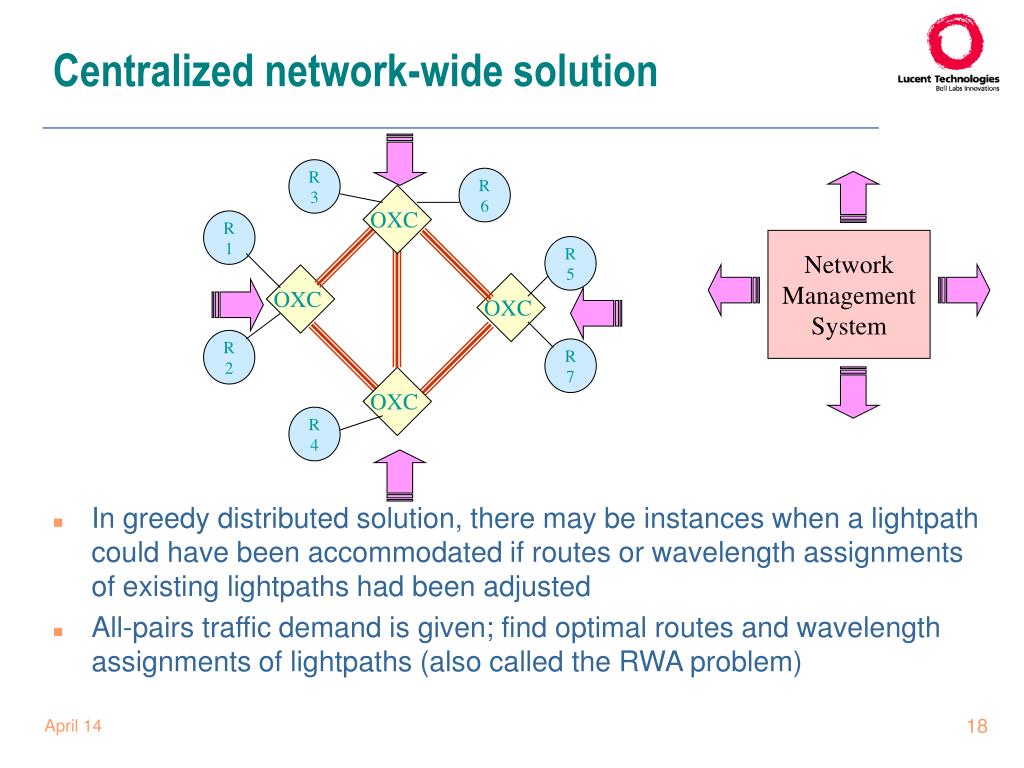 Centralized network-wide solution

Lucent Technologies
Bell Labs Innovations

R 3
R 6
OXC
R 1
R 5
OXC
OXC
R 2
R 7
OXC
R 4

Network Management System

In greedy distributed solution, there may be instances when a lightpath could have been accommodated if routes or wavelength assignments of existing lightpaths had been adjusted

All-pairs traffic demand is given; find optimal routes and wavelength assignments of lightpaths (also called the RWA problem)

April 14

18